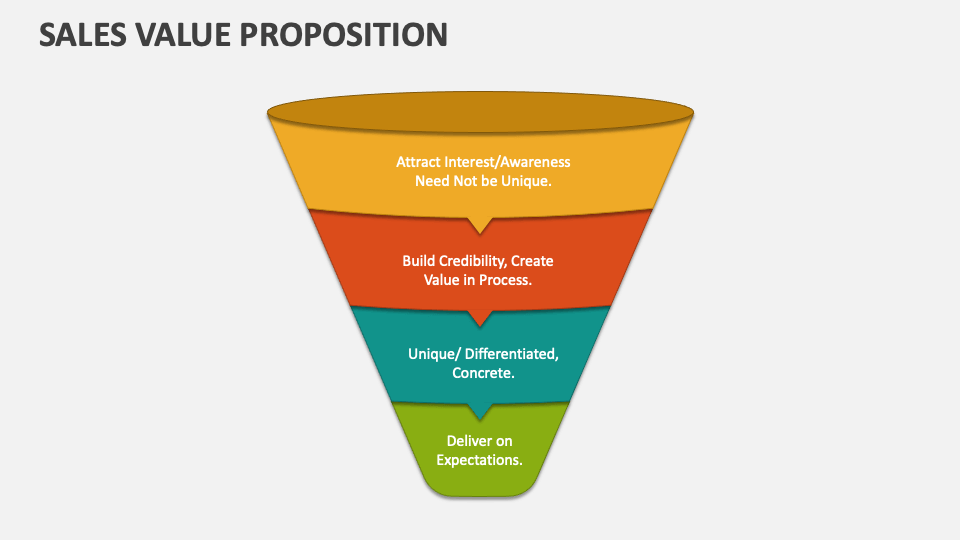 SALES VALUE PROPOSITION

Attract Interest/Awareness Need Not be Unique.

Build Credibility, Create Value in Process.

Unique/ Differentiated, Concrete.

Deliver on Expectations.